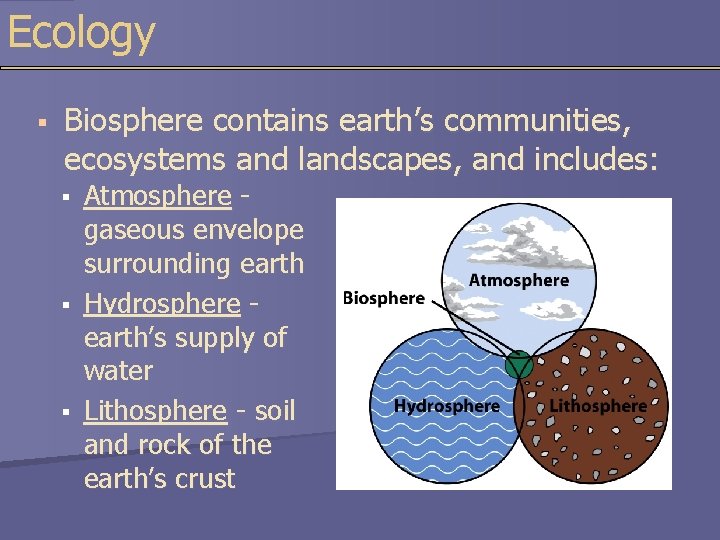 Ecology

▪ Biosphere contains earth's communities, ecosystems and landscapes, and includes:

▪ Atmosphere - gaseous envelope surrounding earth

▪ Hydrosphere - earth's supply of water

▪ Lithosphere - soil and rock of the earth's crust

Atmosphere
Biosphere
Hydrosphere
Lithosphere